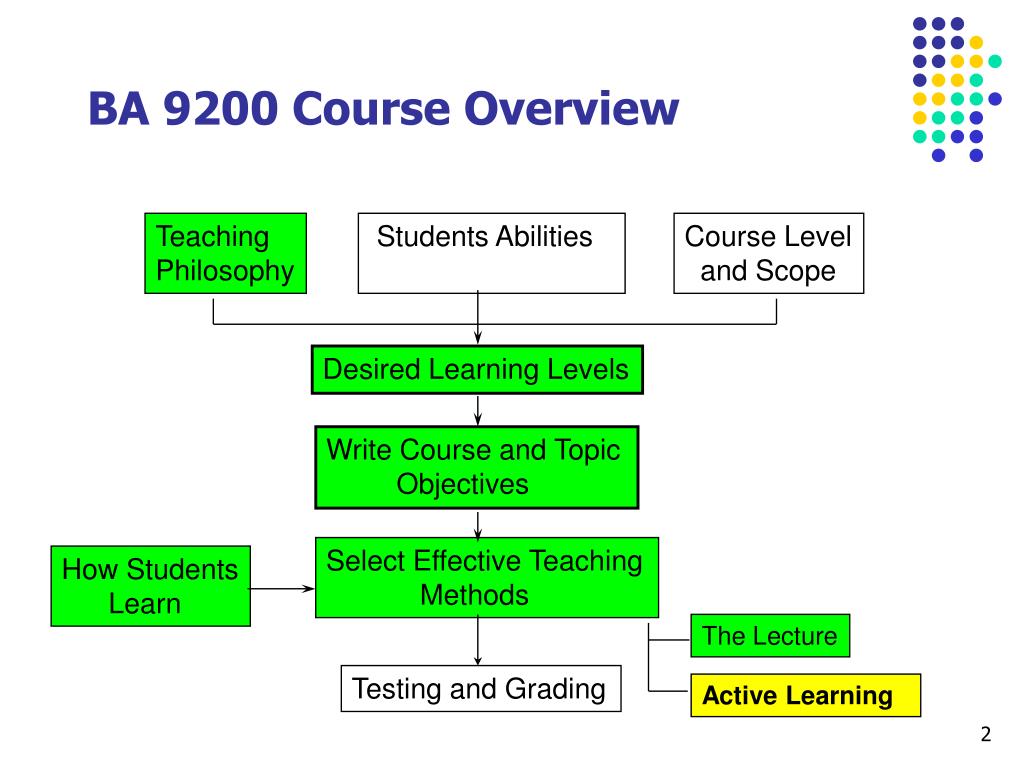 BA 9200 Course Overview

Teaching Philosophy

Students Abilities

Course Level and Scope

Desired Learning Levels

Write Course and Topic Objectives

How Students Learn

Select Effective Teaching Methods

The Lecture

Testing and Grading

Active Learning

2